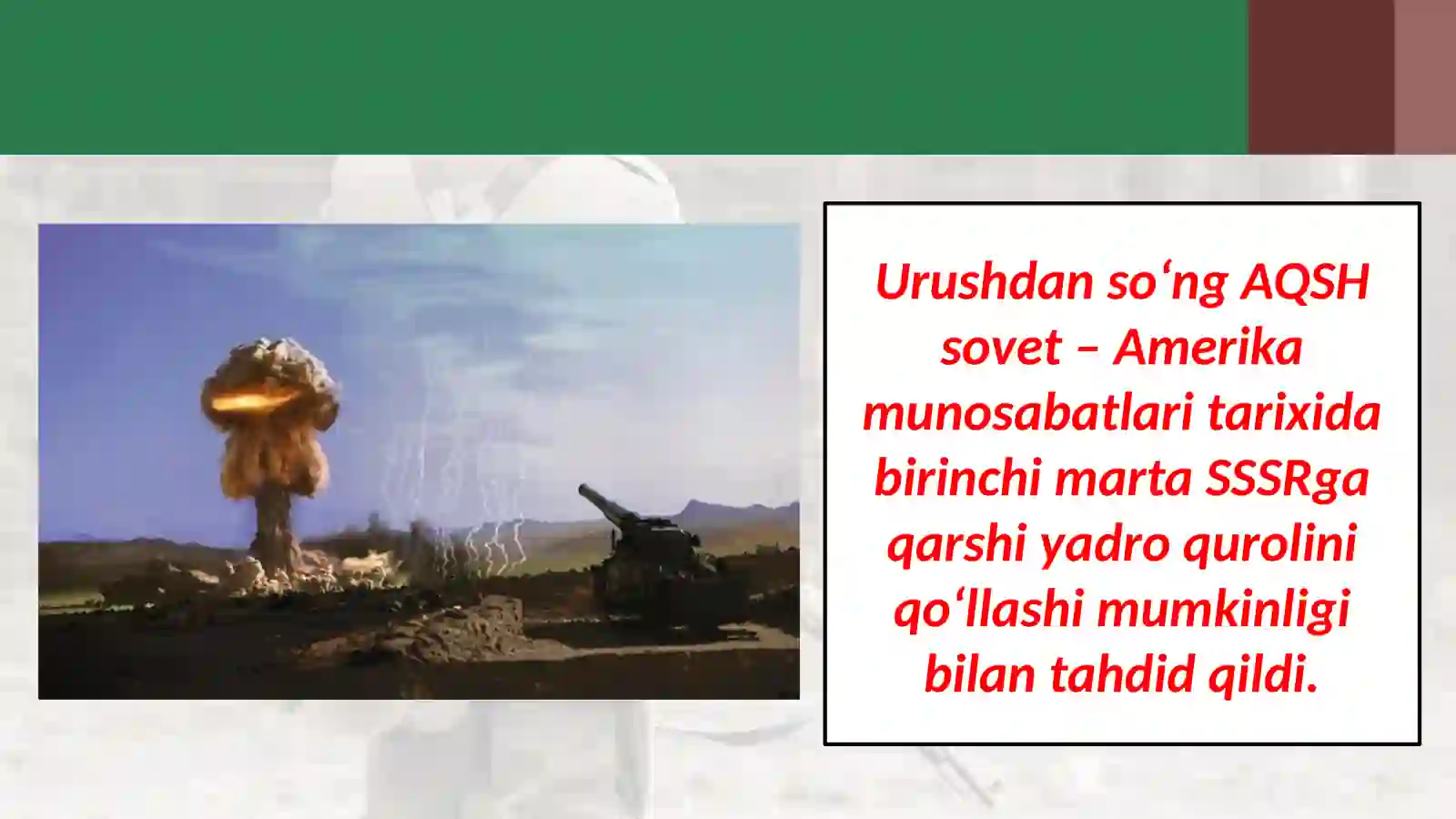 Urushdan so‘ng AQSH sovet – Amerika munosabatlari tarixida birinchi marta SSSRga qarshi yadro qurolini qo‘llashi mumkinligi bilan tahdid qildi.